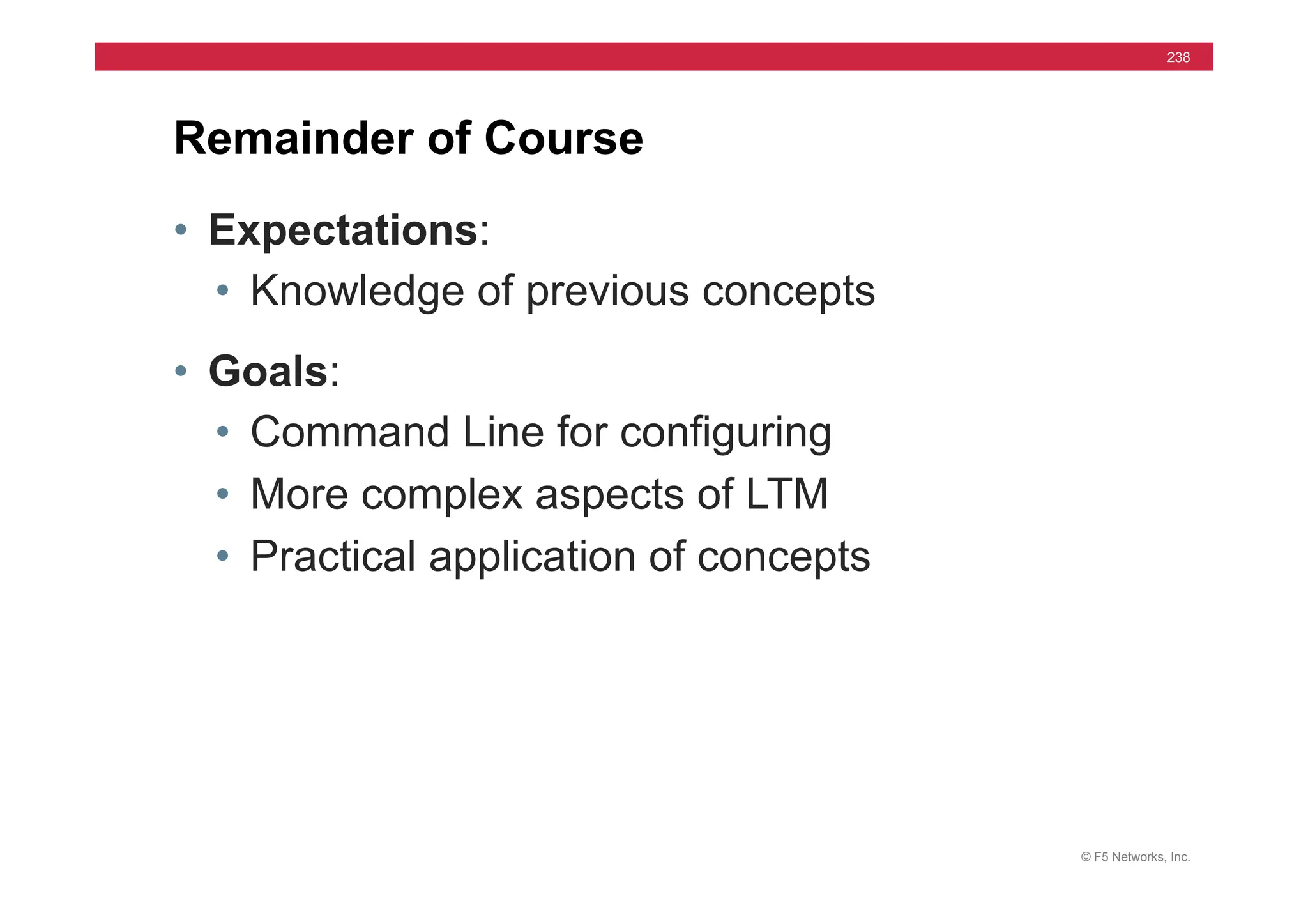 238

Remainder of Course

• Expectations:
  • Knowledge of previous concepts
• Goals:
  • Command Line for configuring
  • More complex aspects of LTM
  • Practical application of concepts

© F5 Networks, Inc.